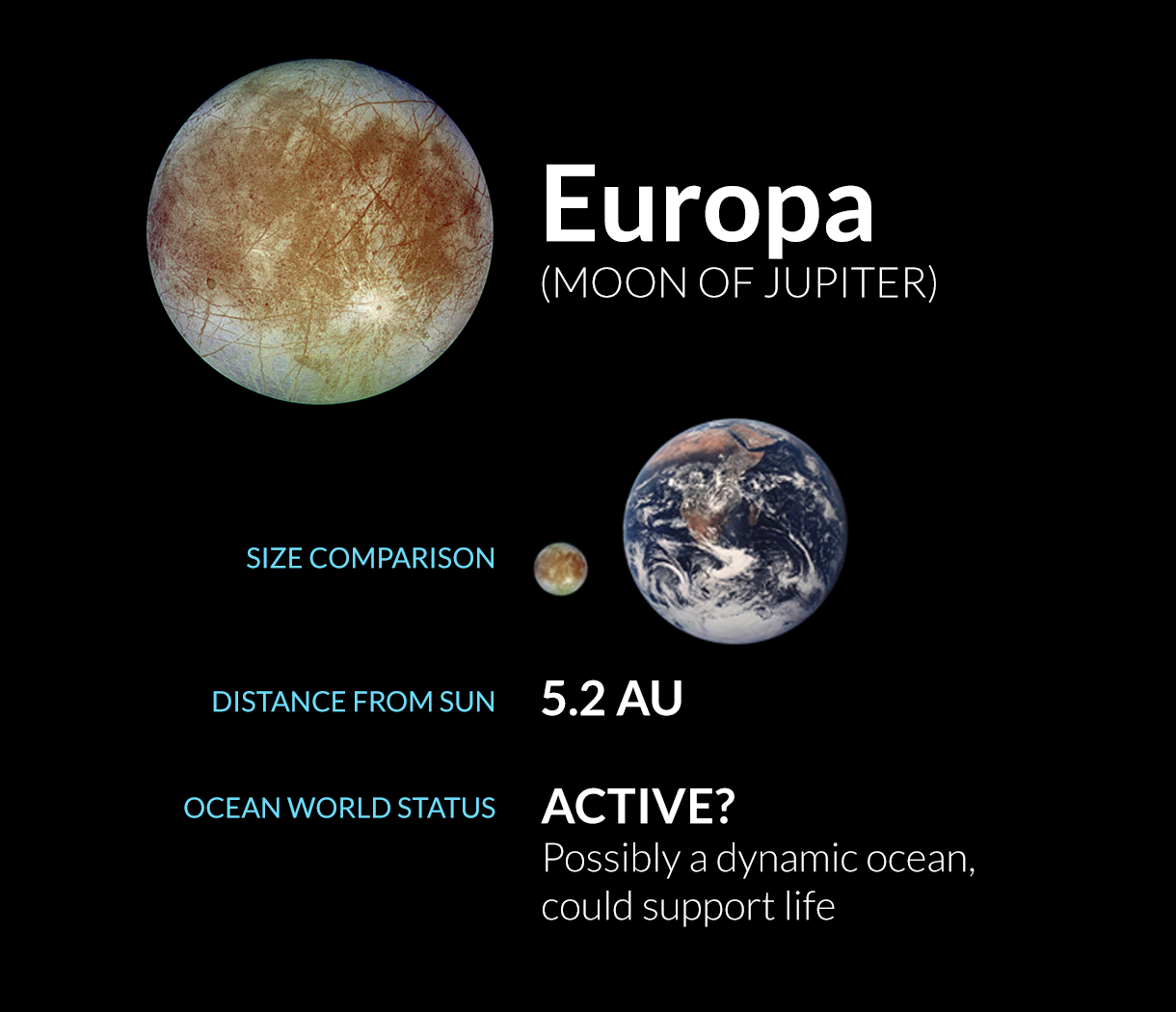 Europa
(MOON OF JUPITER)

SIZE COMPARISON

DISTANCE FROM SUN 5.2 AU

OCEAN WORLD STATUS ACTIVE?
Possibly a dynamic ocean, could support life